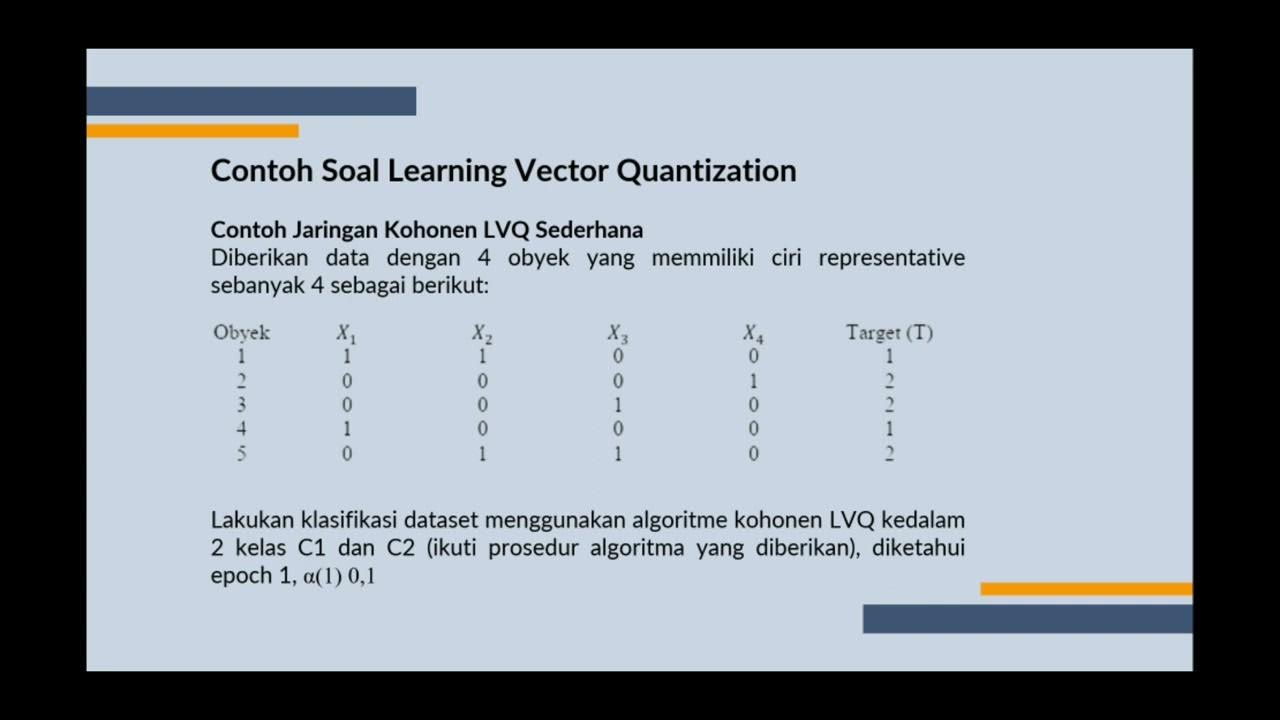 Contoh Soal Learning Vector Quantization

Contoh Jaringan Kohonen LVQ Sederhana
Diberikan data dengan 4 obyek yang memmiliki ciri representative sebanyak 4 sebagai berikut:

| Obyek | $X_1$ | $X_2$ | $X_3$ | $X_4$ | Target (T) |
|---|---|---|---|---|---|
| 1 | 1 | 1 | 0 | 0 | 1 |
| 2 | 0 | 0 | 0 | 1 | 2 |
| 3 | 0 | 0 | 1 | 0 | 2 |
| 4 | 1 | 0 | 0 | 0 | 1 |
| 5 | 0 | 1 | 1 | 0 | 2 |

Lakukan klasifikasi dataset menggunakan algoritme kohonen LVQ kedalam 2 kelas C1 dan C2 (ikuti prosedur algoritma yang diberikan), diketahui epoch 1, $\alpha(1)$ 0,1